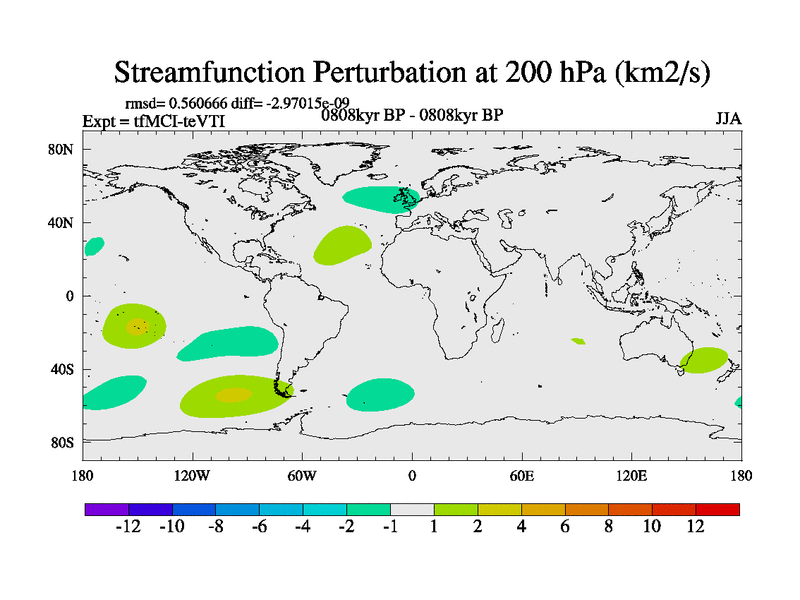 Streamfunction Perturbation at 200 hPa (km2/s)

rmsd= 0.560666 diff= -2.97015e-09
Expt = tfMCI-teVTI
0808kyr BP - 0808kyr BP
JJA

80N
40N
0
40S
80S

180
120W
60W
0
60E
120E
180

-12 -10 -8 -6 -4 -2 -1 1 2 4 6 8 10 12